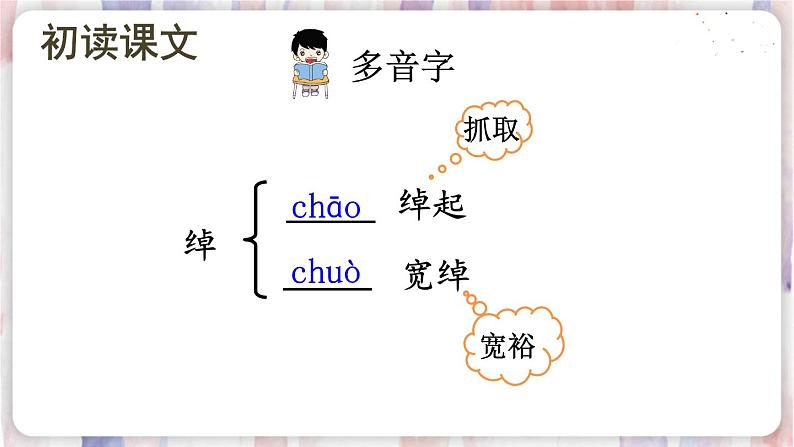 初读课文

多音字

抓取

绰

chāo 绰起

chuò 宽绰

宽裕